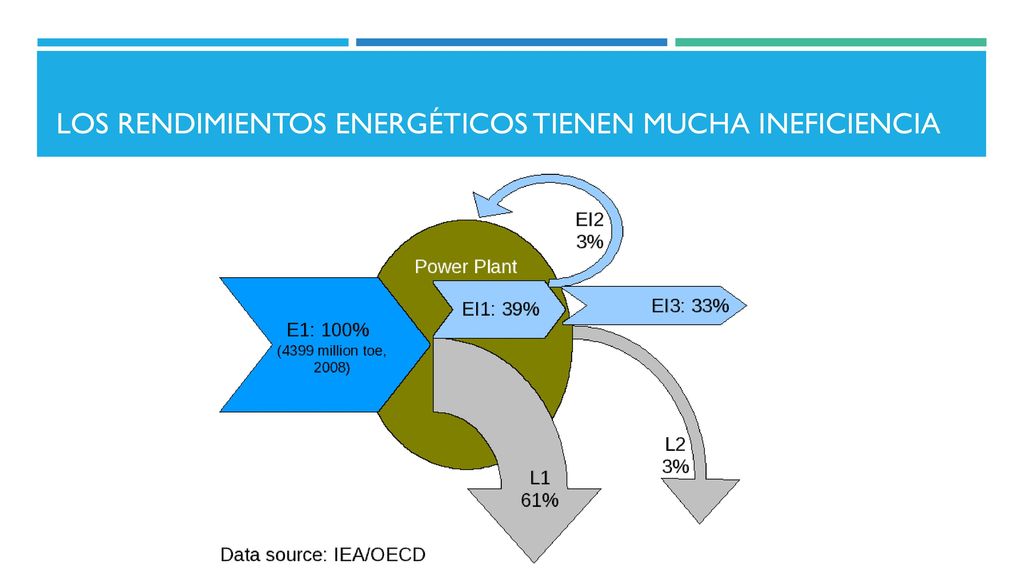 LOS RENDIMIENTOS ENERGÉTICOS TIENEN MUCHA INEFICIENCIA

EI2
3%

Power Plant

E1: 100%
(4399 million toe, 2008)

EI1: 39%

EI3: 33%

L2
3%

L1
61%

Data source: IEA/OECD